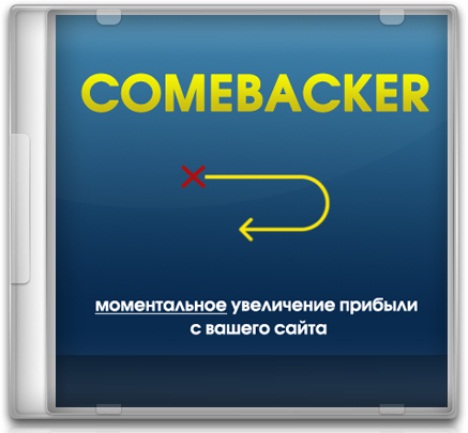 COMEBACKER

моментальное увеличение прибыли с вашего сайта